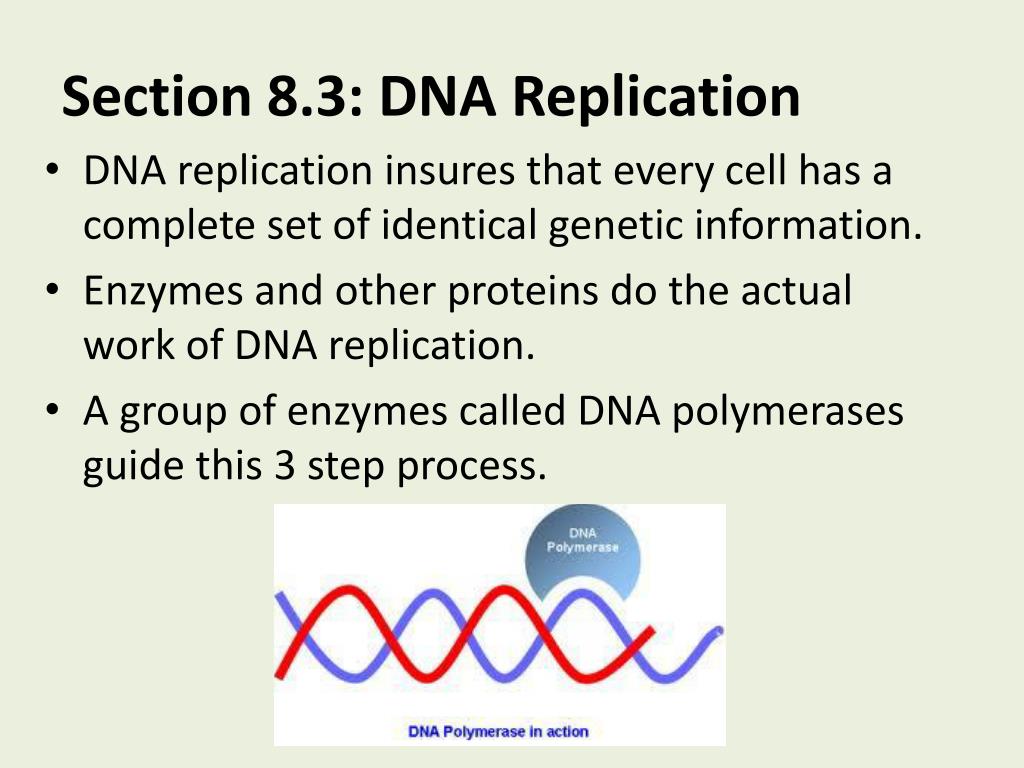 Section 8.3: DNA Replication

• DNA replication insures that every cell has a complete set of identical genetic information.

• Enzymes and other proteins do the actual work of DNA replication.

• A group of enzymes called DNA polymerases guide this 3 step process.

DNA Polymerase

DNA Polymerase in action